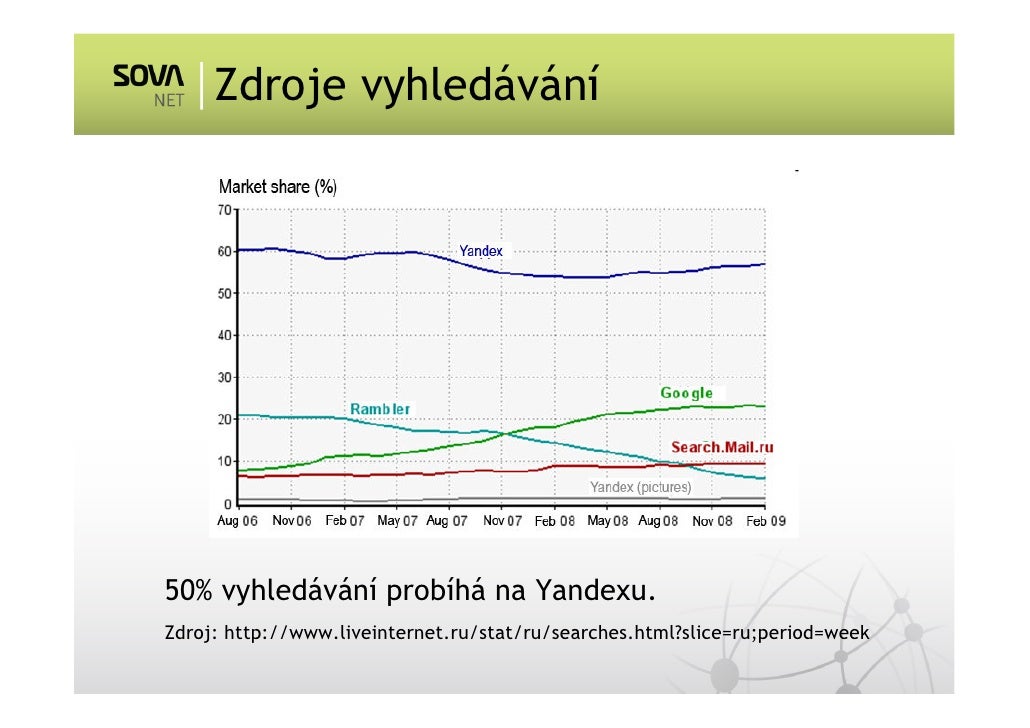 SOVA NET

Zdroje vyhledávání

Market share (%)

70
60
50
40
30
20
10
0

Yandex
Google
Rambler
Search.Mail.ru
Yandex (pictures)

Aug 06 Nov 06 Feb 07 May 07 Aug 07 Nov 07 Feb 08 May 08 Aug 08 Nov 08 Feb 09

50% vyhledávání probíhá na Yandexu.

Zdroj: http://www.liveinternet.ru/stat/ru/searches.html?slice=ru;period=week